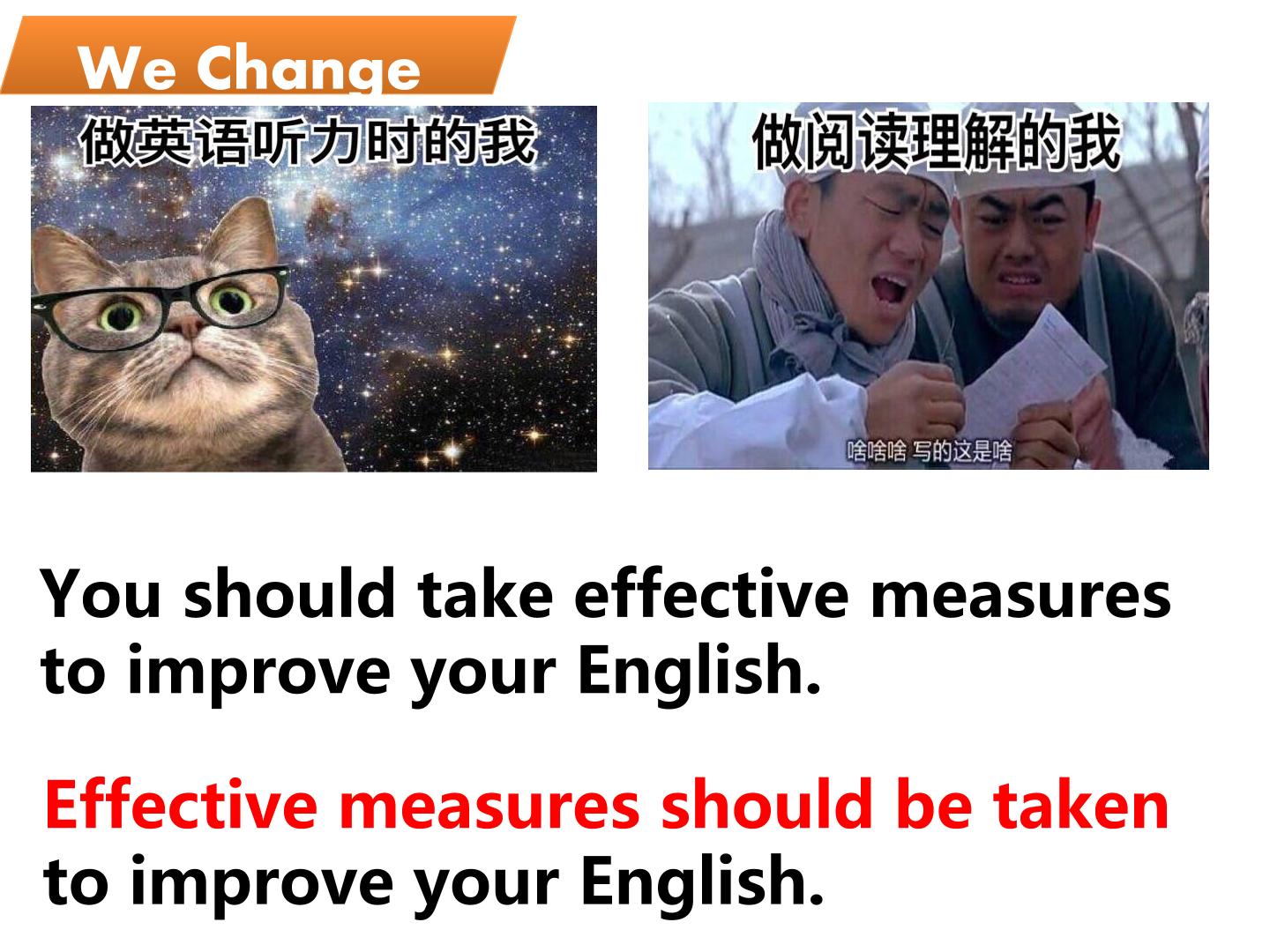 We Change

做英语听力时的我

做阅读理解的我

啥啥啥 写的这是啥

You should take effective measures to improve your English.

Effective measures should be taken to improve your English.